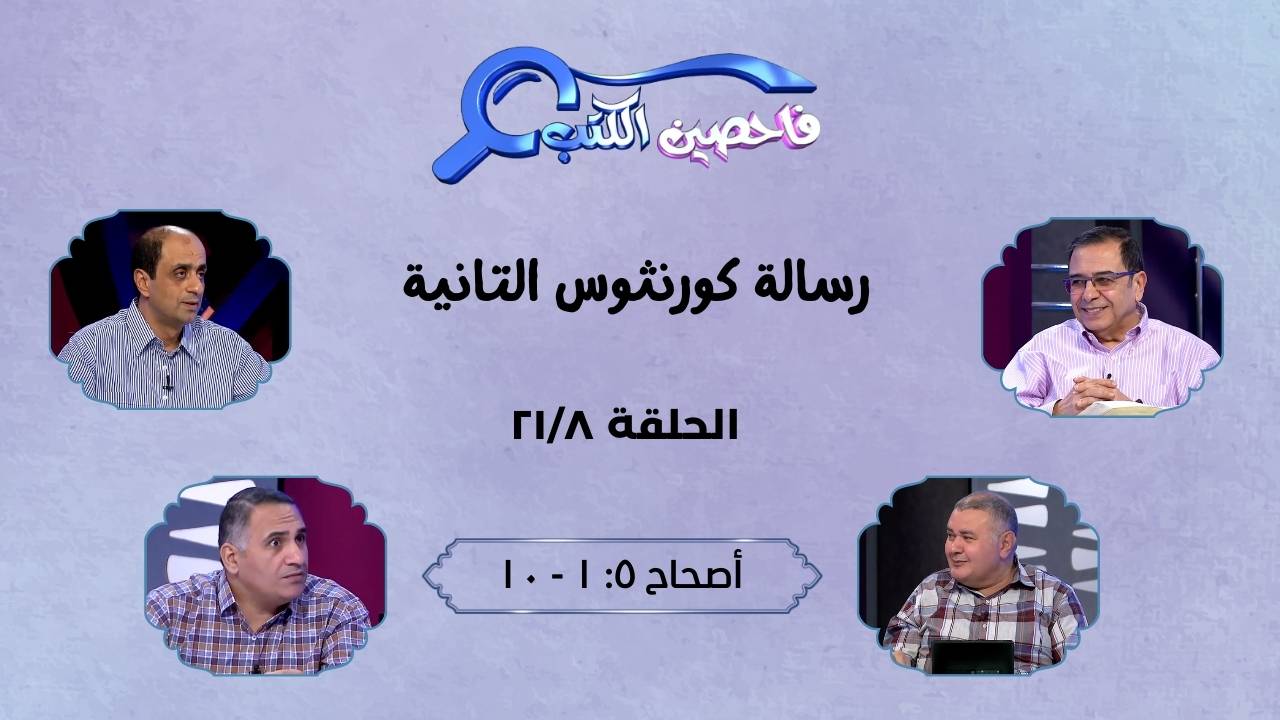 فاحصين الكتب

رسالة كورنثوس التانية

الحلقة ٢١/٨

أصحاح ٥: ١ - ١٠